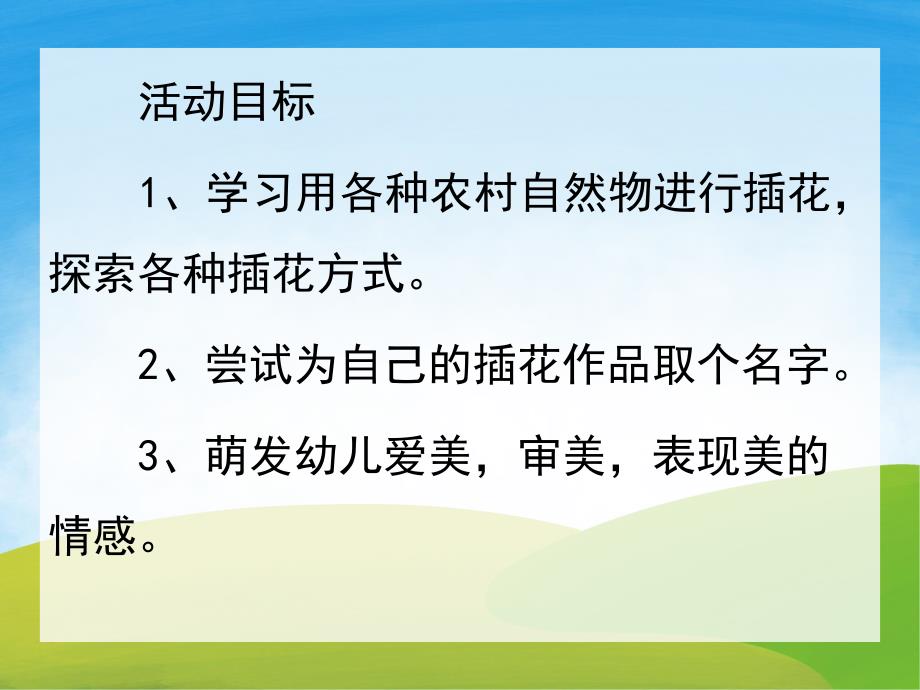 活动目标

1、学习用各种农村自然物进行插花，探索各种插花方式。

2、尝试为自己的插花作品取个名字。

3、萌发幼儿爱美，审美，表现美的情感。